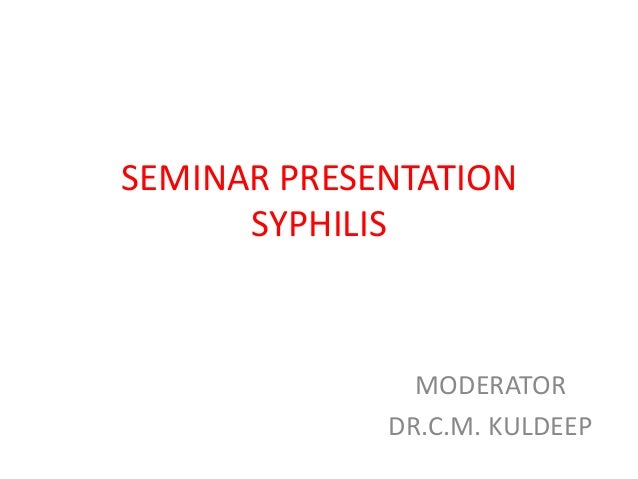 SEMINAR PRESENTATION
SYPHILIS

MODERATOR
DR.C.M. KULDEEP